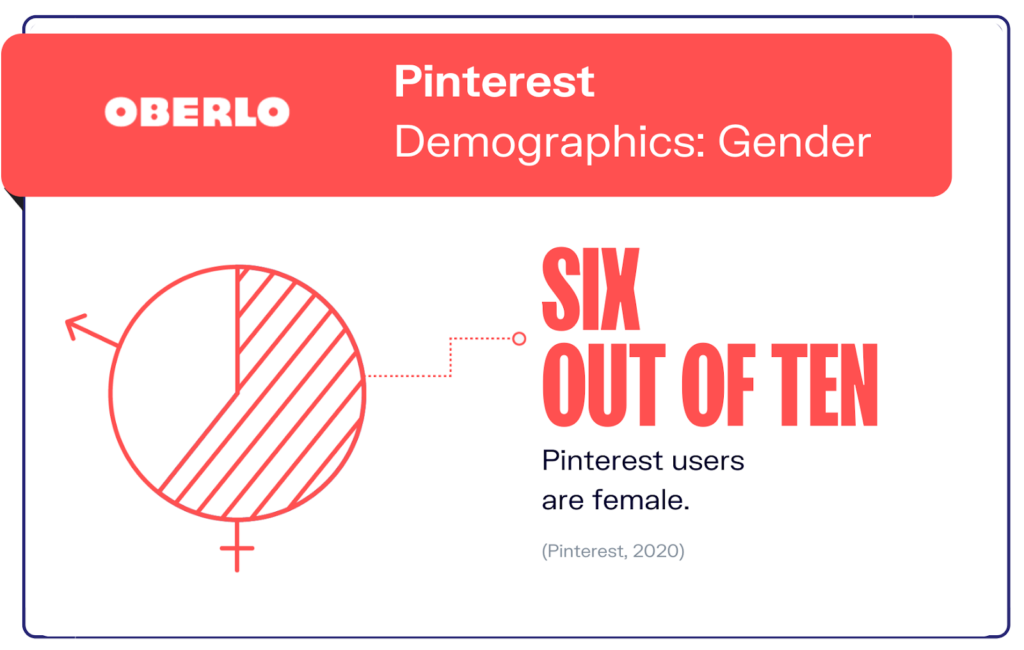 OBERLO

Pinterest
Demographics: Gender

SIX
OUT OF TEN

Pinterest users are female.

(Pinterest, 2020)